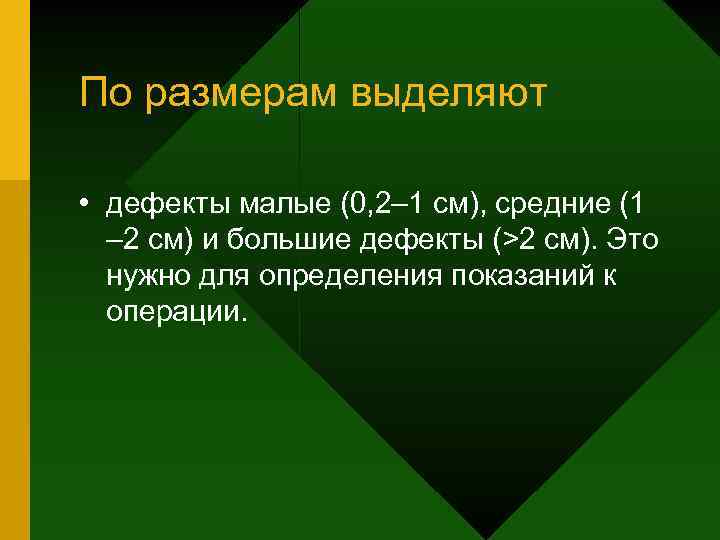 По размерам выделяют

• дефекты малые (0,2–1 см), средние (1 –2 см) и большие дефекты (>2 см). Это нужно для определения показаний к операции.